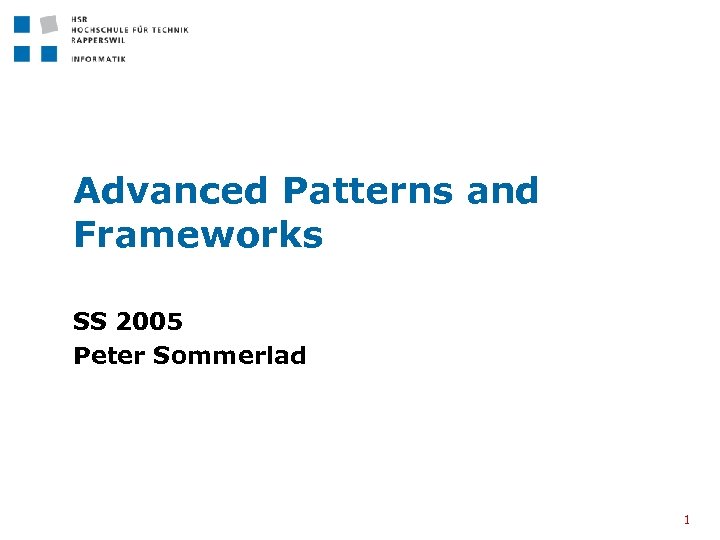 HSR
HOCHSCHULE FÜR TECHNIK
RAPPERSWIL

INFORMATIK

Advanced Patterns and Frameworks

SS 2005
Peter Sommerlad

1